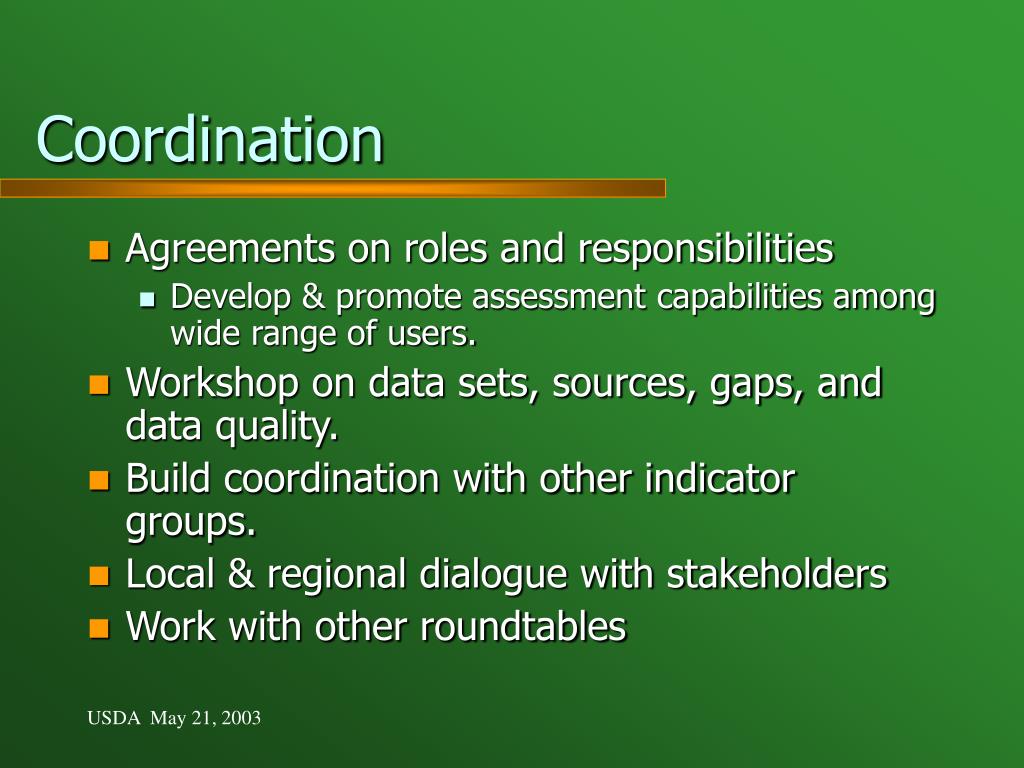 Coordination

- Agreements on roles and responsibilities
  - Develop & promote assessment capabilities among wide range of users.
- Workshop on data sets, sources, gaps, and data quality.
- Build coordination with other indicator groups.
- Local & regional dialogue with stakeholders
- Work with other roundtables

USDA May 21, 2003